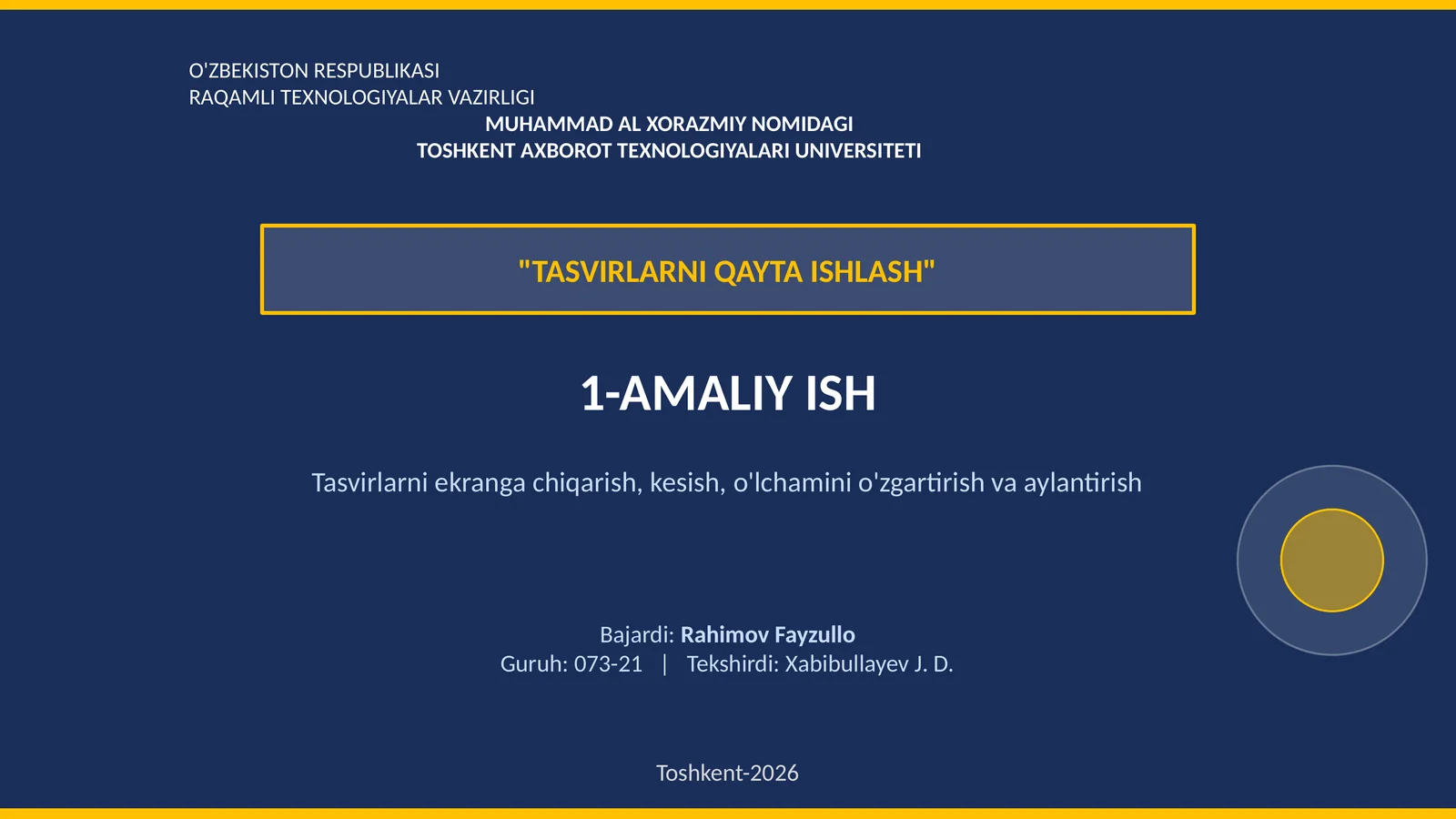 O'ZBEKISTON RESPUBLIKASI
RAQAMLI TEXNOLOGIYALAR VAZIRLIGI
MUHAMMAD AL XORAZMIY NOMIDAGI
TOSHKENT AXBOROT TEXNOLOGIYALARI UNIVERSITETI

"TASVIRLARNI QAYTA ISHLASH"

1-AMALIY ISH

Tasvirlarni ekranga chiqarish, kesish, o'lchamini o'zgartirish va aylantirish

Bajardi: Rahimov Fayzullo
Guruh: 073-21 | Tekshirdi: Xabibullayev J. D.

Toshkent-2026